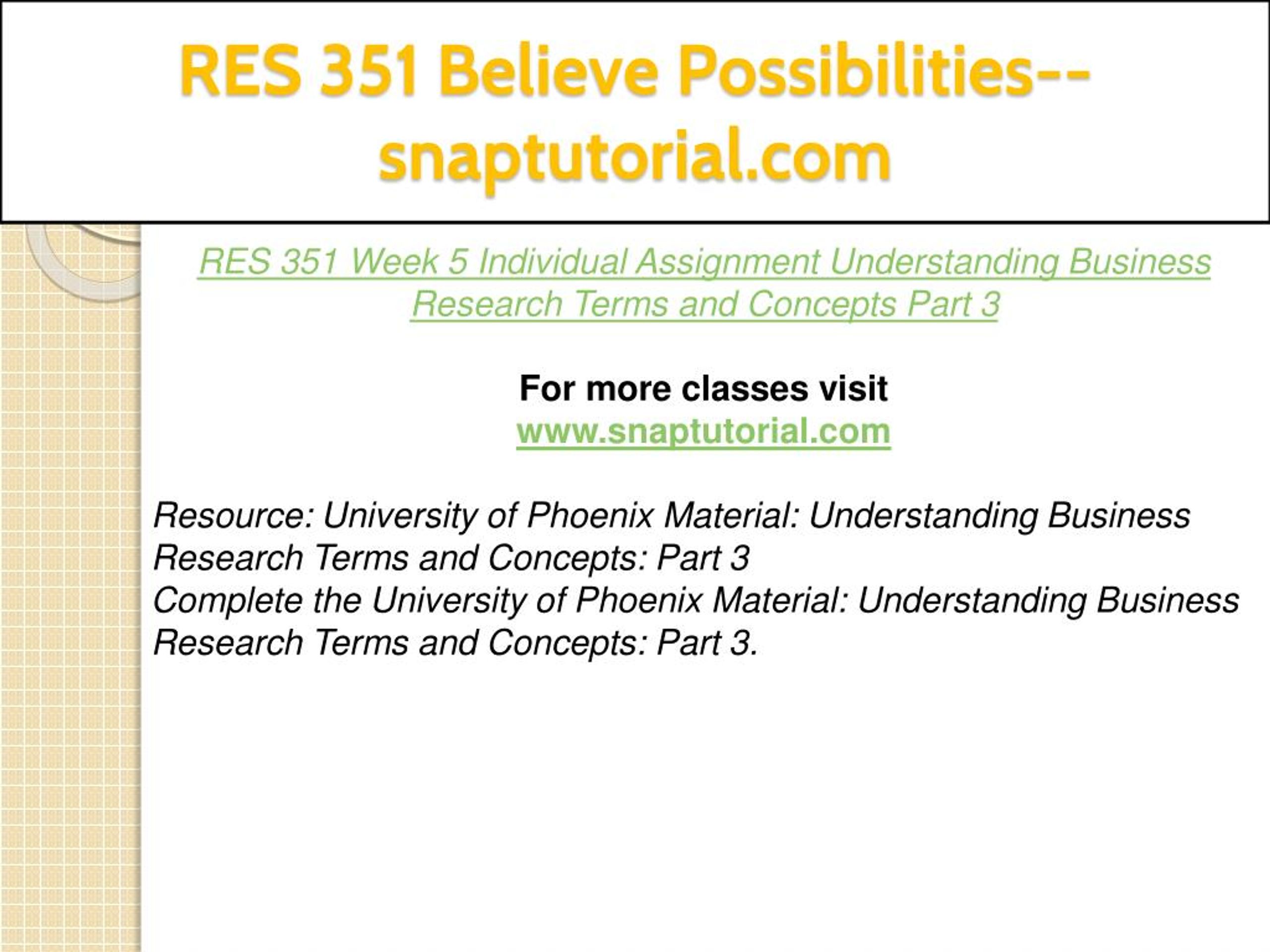 RES 351 Believe Possibilities--snaptutorial.com

RES 351 Week 5 Individual Assignment Understanding Business Research Terms and Concepts Part 3

For more classes visit
www.snaptutorial.com

Resource: University of Phoenix Material: Understanding Business Research Terms and Concepts: Part 3
Complete the University of Phoenix Material: Understanding Business Research Terms and Concepts: Part 3.